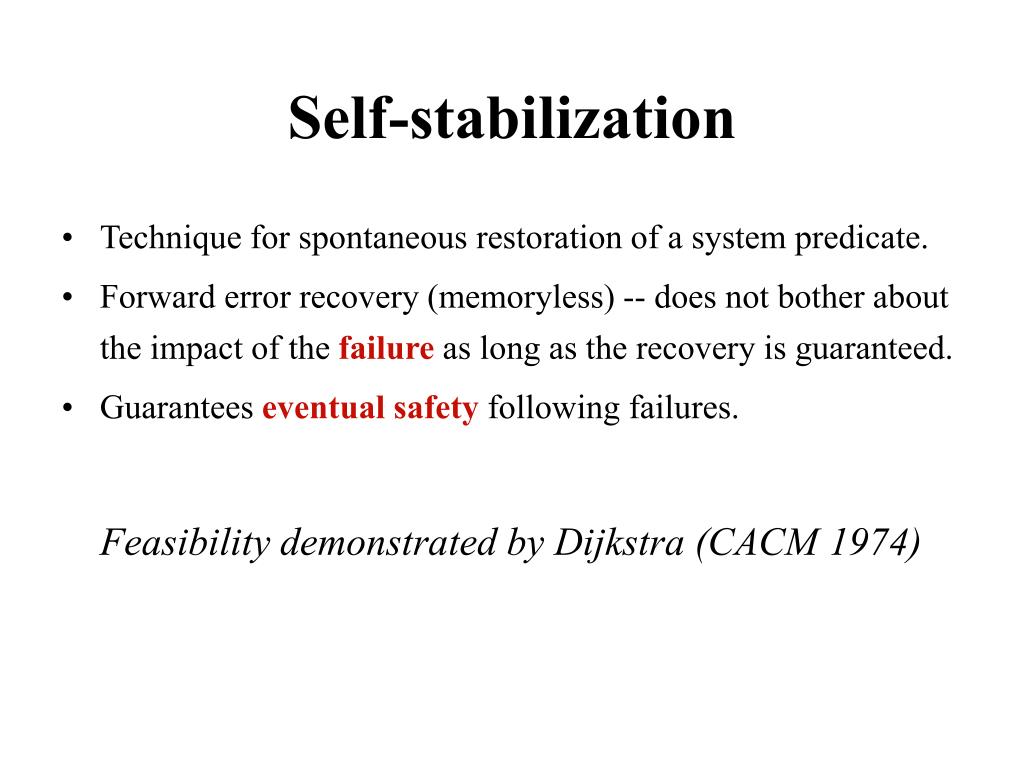 Self-stabilization

• Technique for spontaneous restoration of a system predicate.

• Forward error recovery (memoryless) -- does not bother about the impact of the failure as long as the recovery is guaranteed.

• Guarantees eventual safety following failures.

Feasibility demonstrated by Dijkstra (CACM 1974)